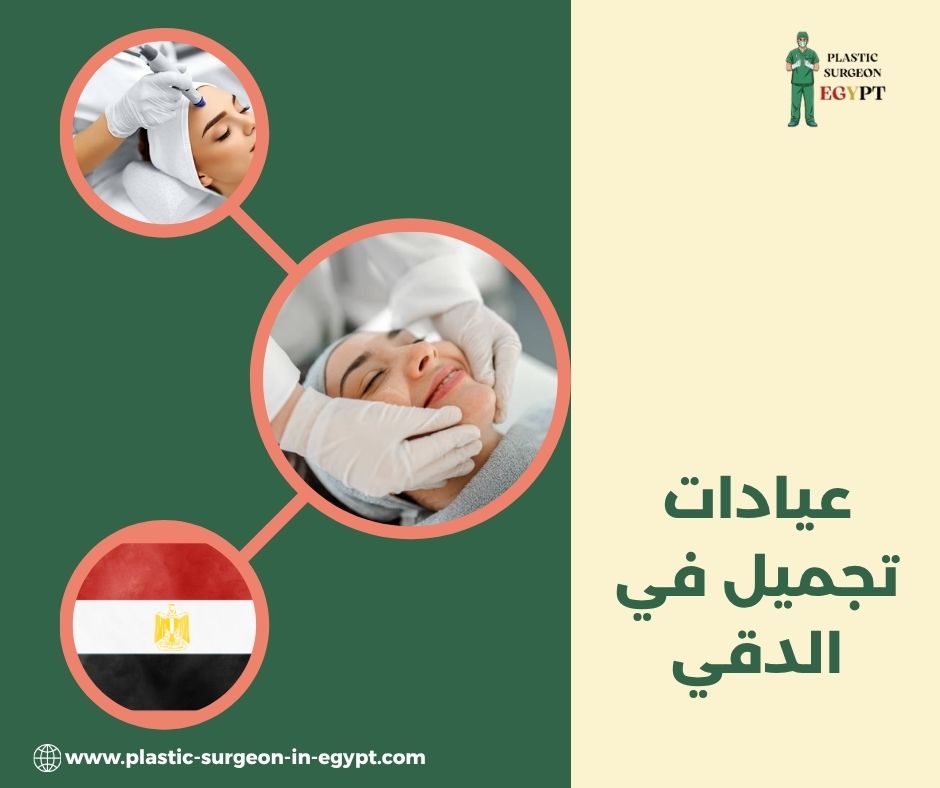 PLASTIC SURGEON EGYPT

عيادات تجميل في الدقي

www.plastic-surgeon-in-egypt.com